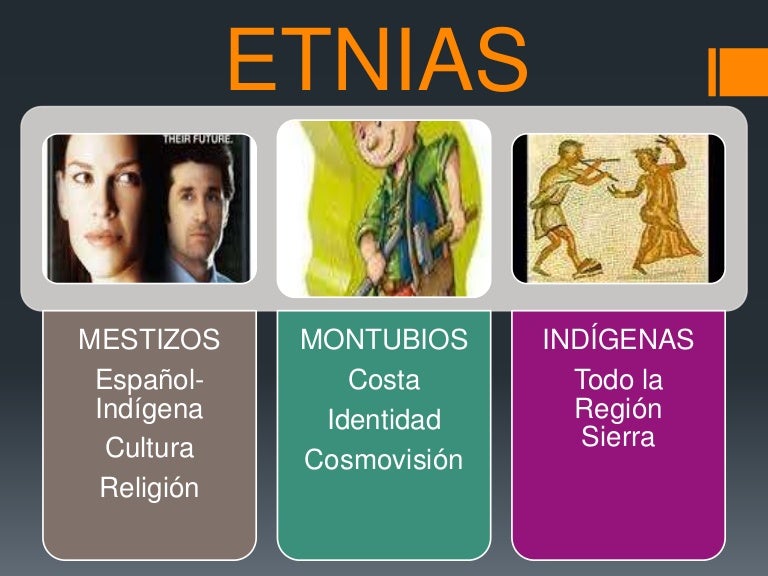 ETNIAS

THEIR FUTURE.

MESTIZOS
Español-Indígena
Cultura
Religión

MONTUBIOS
Costa
Identidad
Cosmovisión

INDÍGENAS
Todo la Región Sierra